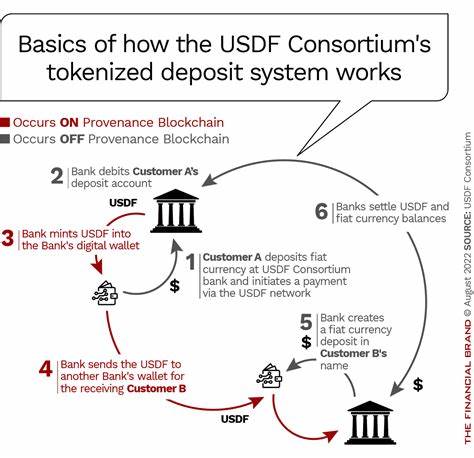 Basics of how the USDF Consortium's tokenized deposit system works

Occurs ON Provenance Blockchain
Occurs OFF Provenance Blockchain

2 Bank debits Customer A's deposit account

USDF

3 Bank mints USDF into the Bank's digital wallet

1 Customer A deposits fiat currency at USDF Consortium bank and initiates a payment via the USDF network

$

6 Banks settle USDF and fiat currency balances

5 Bank creates a fiat currency deposit in Customer B's name

$

4 Bank sends the USDF to another Bank's wallet for the receiving Customer B

USDF

$

THE FINANCIAL BRAND © August 2022 SOURCE: USDF Consortium